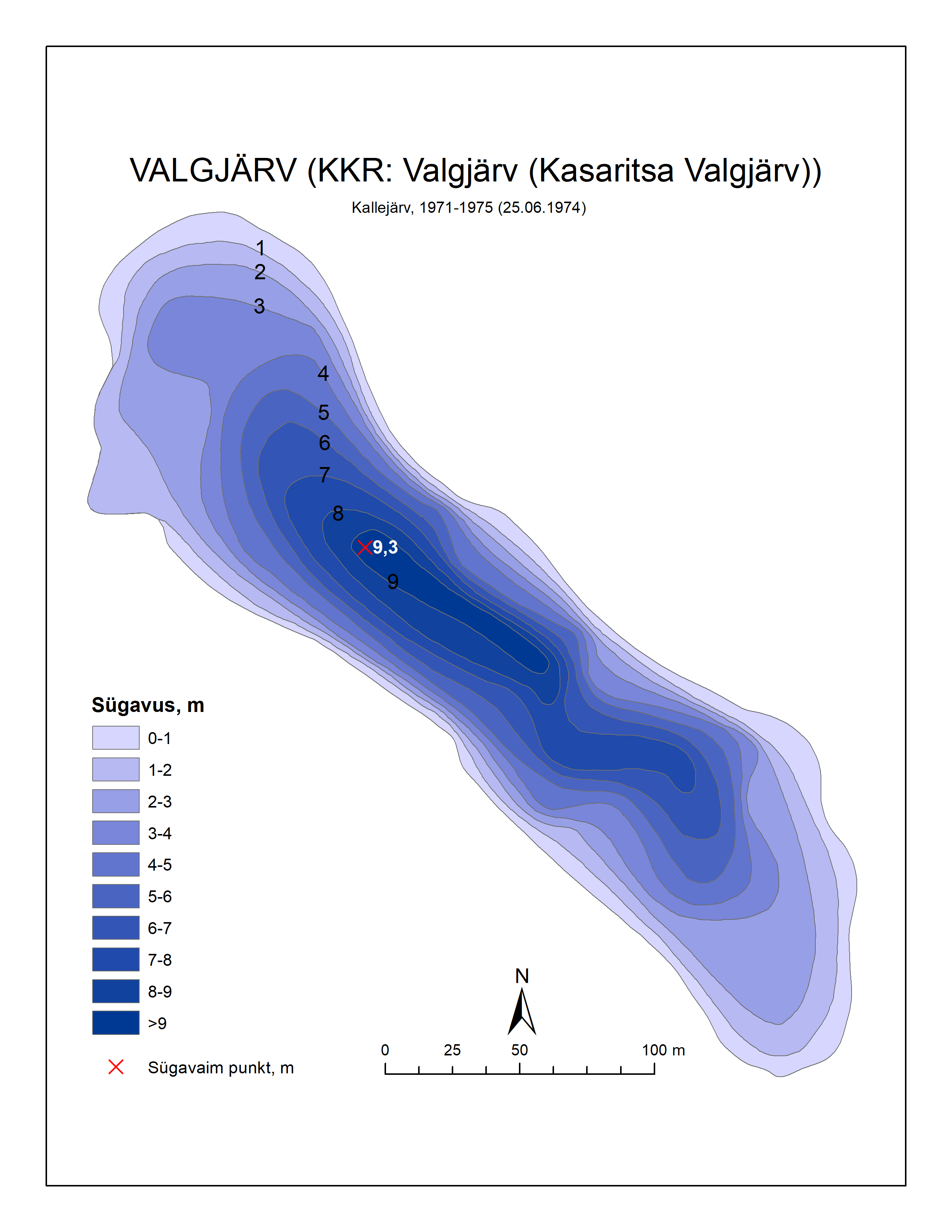 VALGJÄRV (KKR: Valgjärv (Kasaritsa Valgjärv))

Kallejärv, 1971-1975 (25.06.1974)

1
2
3
4
5
6
7
8
9,3
9

Sügavus, m
0-1
1-2
2-3
3-4
4-5
5-6
6-7
7-8
8-9
>9

Sügavaim punkt, m

N

0 25 50 100 m